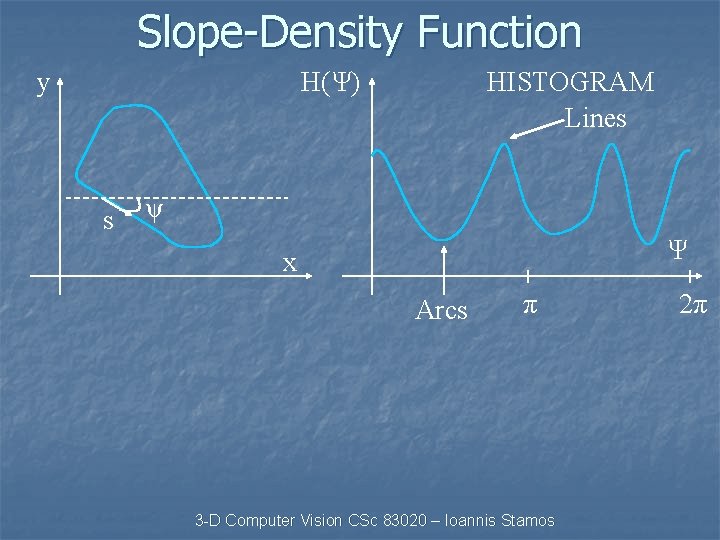 Slope-Density Function

y

s

$\psi$

x

$H(\Psi)$

HISTOGRAM

Lines

$\Psi$

Arcs

$\pi$

$2\pi$

3-D Computer Vision CSc 83020 – Ioannis Stamos